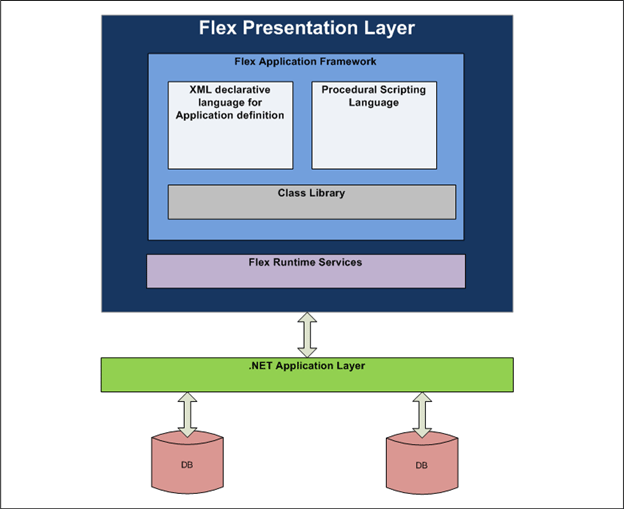 Flex Presentation Layer

Flex Application Framework

XML declarative language for Application definition

Procedural Scripting Language

Class Library

Flex Runtime Services

.NET Application Layer

DB

DB